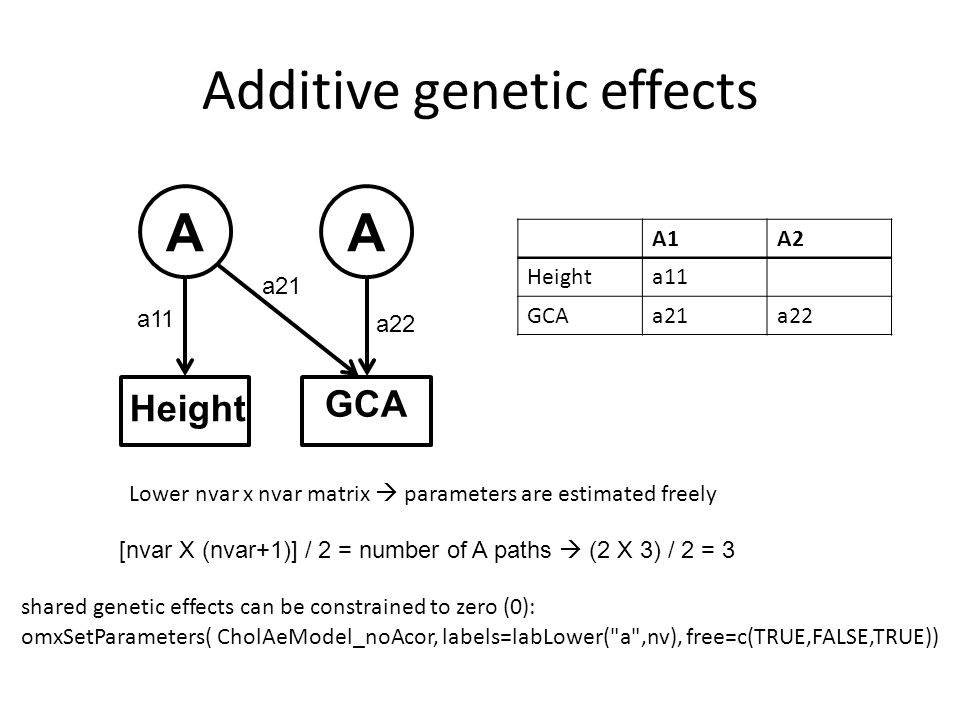 Additive genetic effects

A

A

a11

a21

a22

Height

GCA

| | A1 | A2 |
|---|---|---|
| Height | a11 | |
| GCA | a21 | a22 |

Lower nvar x nvar matrix → parameters are estimated freely

[nvar X (nvar+1)] / 2 = number of A paths → (2 X 3) / 2 = 3

shared genetic effects can be constrained to zero (0):
omxSetParameters( CholAeModel_noAcor, labels=labLower("a",nv), free=c(TRUE,FALSE,TRUE))